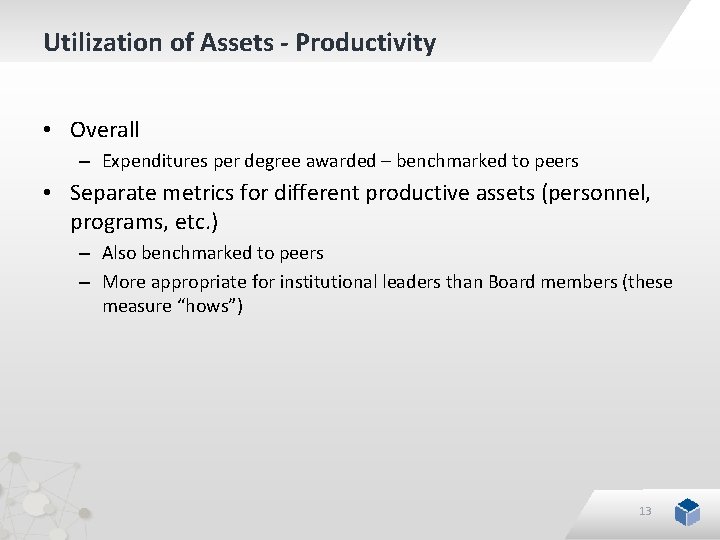 Utilization of Assets - Productivity

• Overall
– Expenditures per degree awarded – benchmarked to peers

• Separate metrics for different productive assets (personnel, programs, etc.)
– Also benchmarked to peers
– More appropriate for institutional leaders than Board members (these measure “hows”)

13